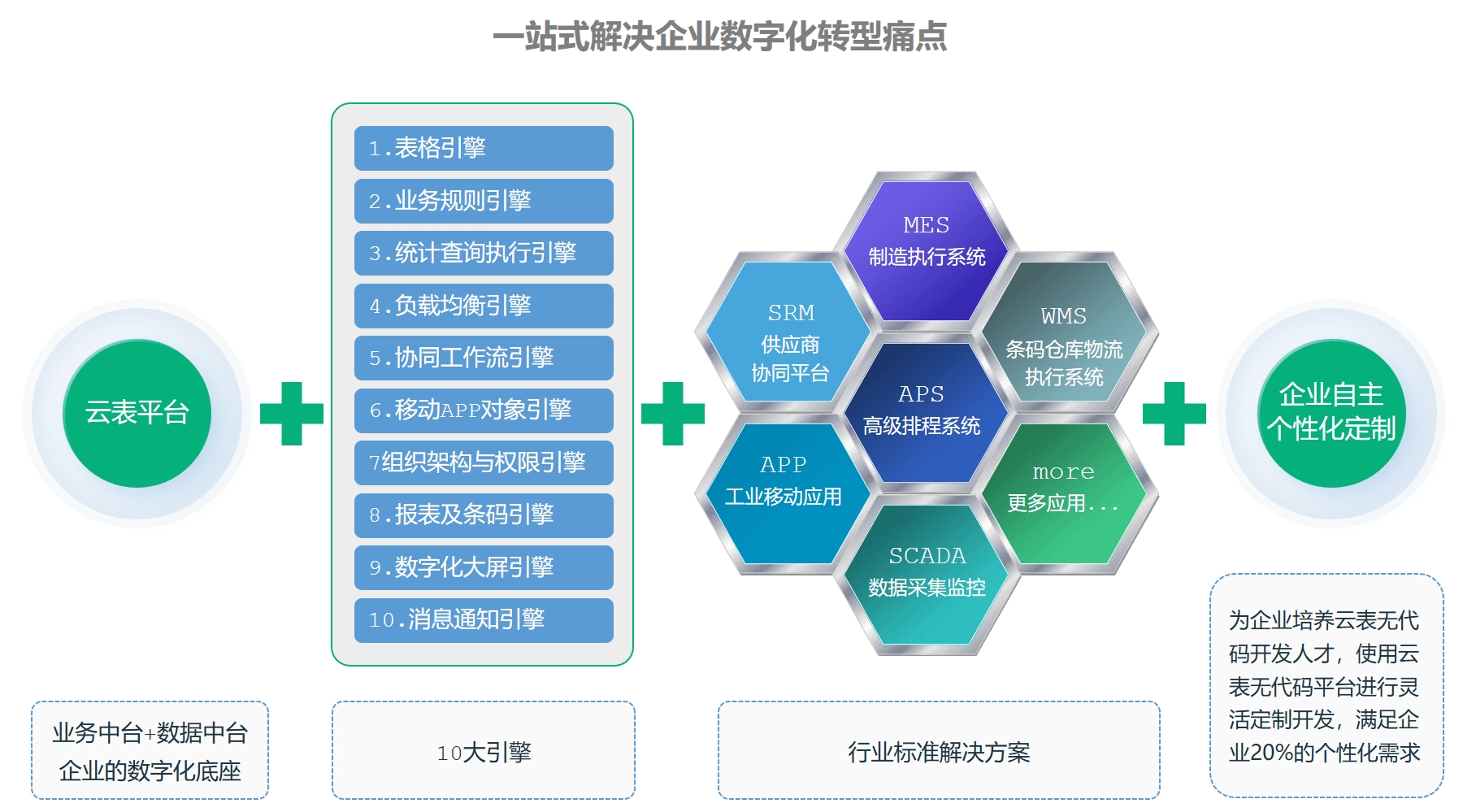 一站式解决企业数字化转型痛点

云表平台

1.表格引擎
2.业务规则引擎
3.统计查询执行引擎
4.负载均衡引擎
5.协同工作流引擎
6.移动APP对象引擎
7组织架构与权限引擎
8.报表及条码引擎
9.数字化大屏引擎
10.消息通知引擎

MES
制造执行系统

SRM
供应商
协同平台

WMS
条码仓库物流
执行系统

APS
高级排程系统

APP
工业移动应用

more
更多应用...

SCADA
数据采集监控

企业自主
个性化定制

业务中台+数据中台
企业的数字化底座

10大引擎

行业标准解决方案

为企业培养云表无代码开发人才，使用云表无代码平台进行灵活定制开发，满足企业20%的个性化需求